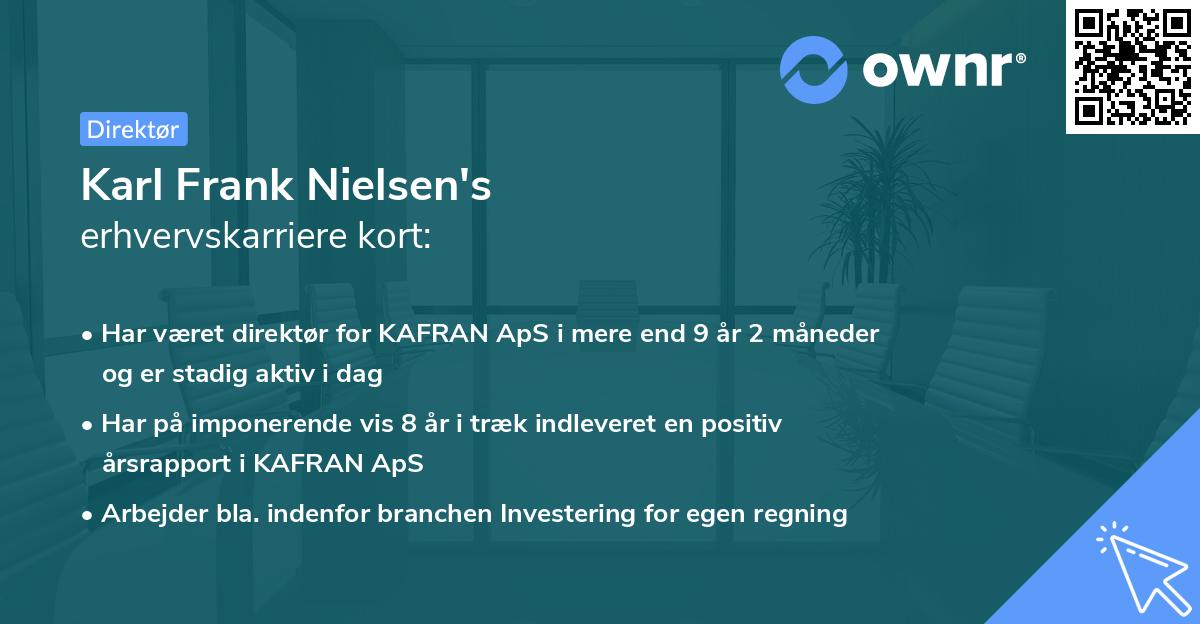 ownr®

Direktør

Karl Frank Nielsen's
erhvervskarriere kort:

• Har været direktør for KAFRAN ApS i mere end 9 år 2 måneder og er stadig aktiv i dag
• Har på imponerende vis 8 år i træk indleveret en positiv årsrapport i KAFRAN ApS
• Arbejder bla. indenfor branchen Investering for egen regning